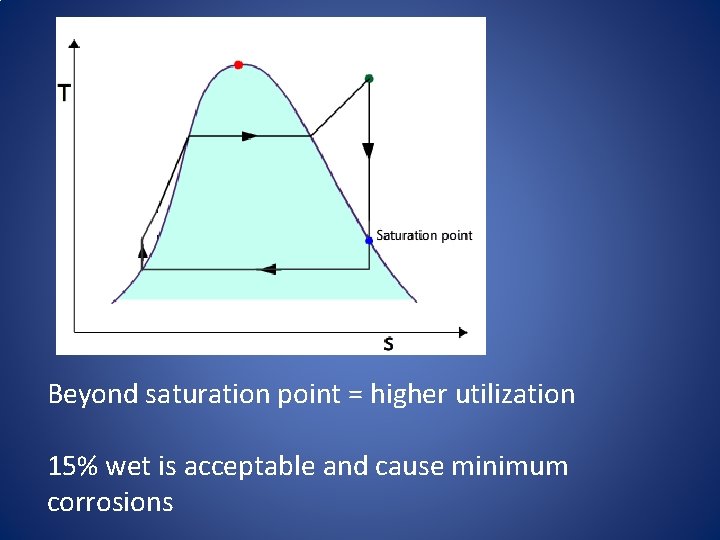 T

Saturation point

s

Beyond saturation point = higher utilization

15% wet is acceptable and cause minimum corrosions